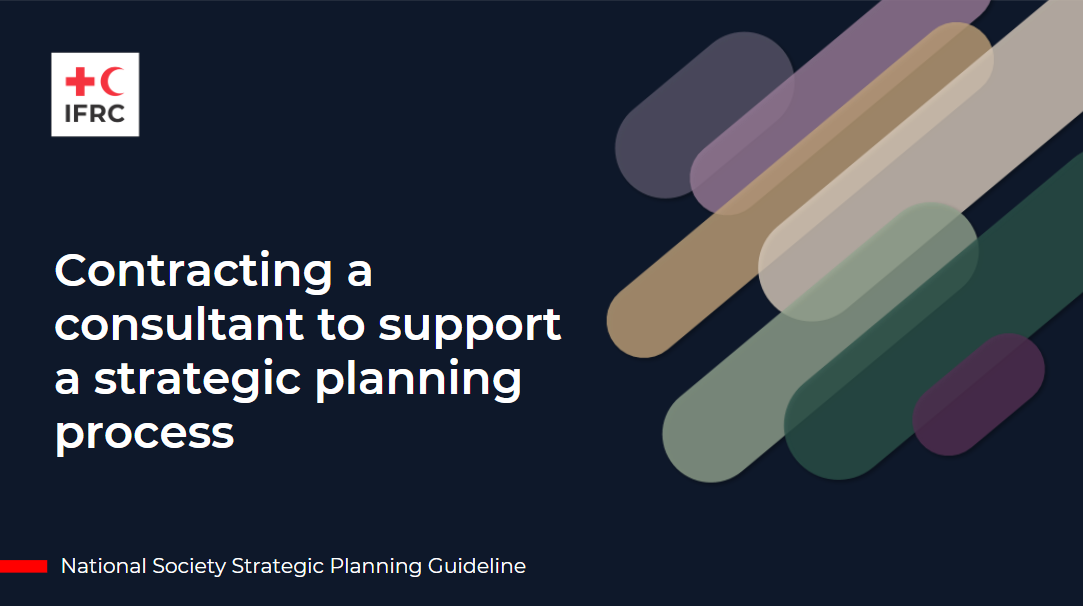 IFRC

Contracting a consultant to support a strategic planning process

National Society Strategic Planning Guideline